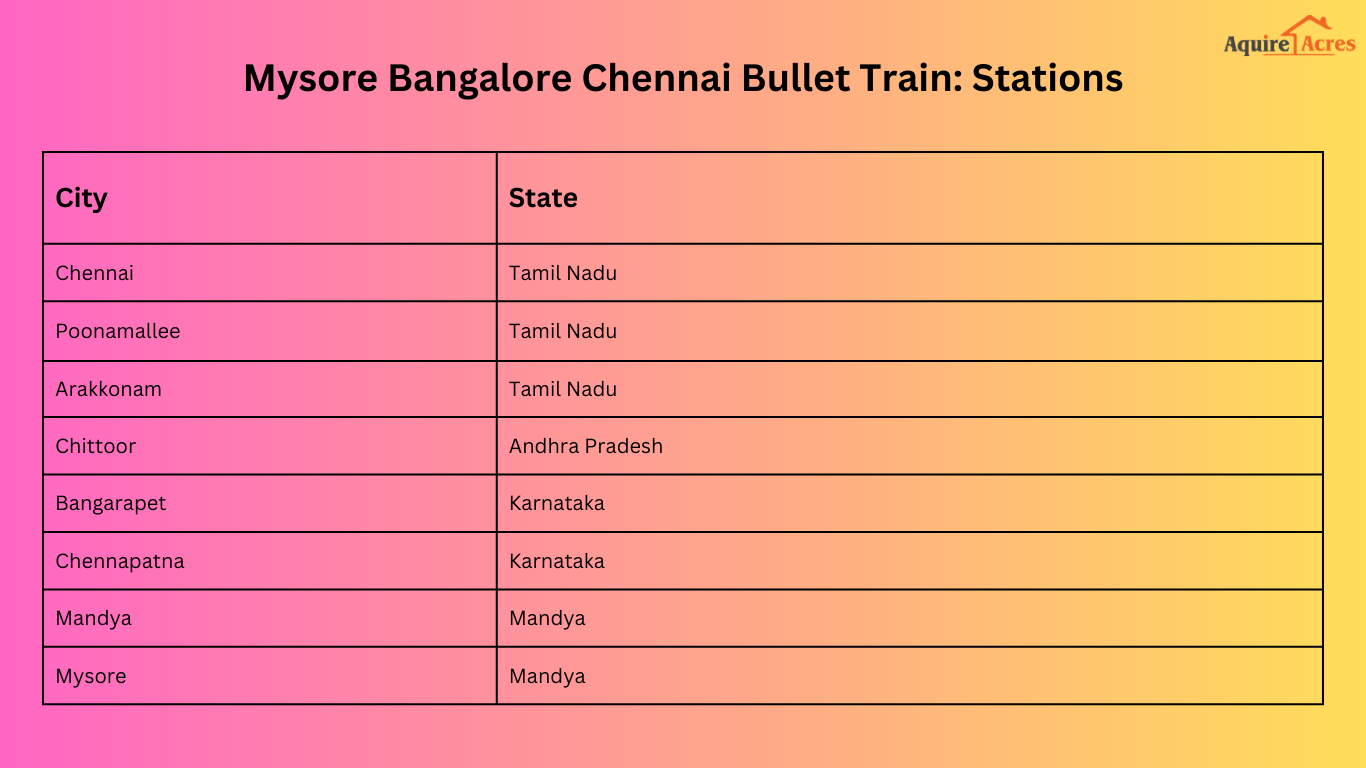 Aquire Acres

Mysore Bangalore Chennai Bullet Train: Stations

| City | State |
|---|---|
| Chennai | Tamil Nadu |
| Poonamallee | Tamil Nadu |
| Arakkonam | Tamil Nadu |
| Chittoor | Andhra Pradesh |
| Bangarapet | Karnataka |
| Chennapatna | Karnataka |
| Mandya | Mandya |
| Mysore | Mandya |